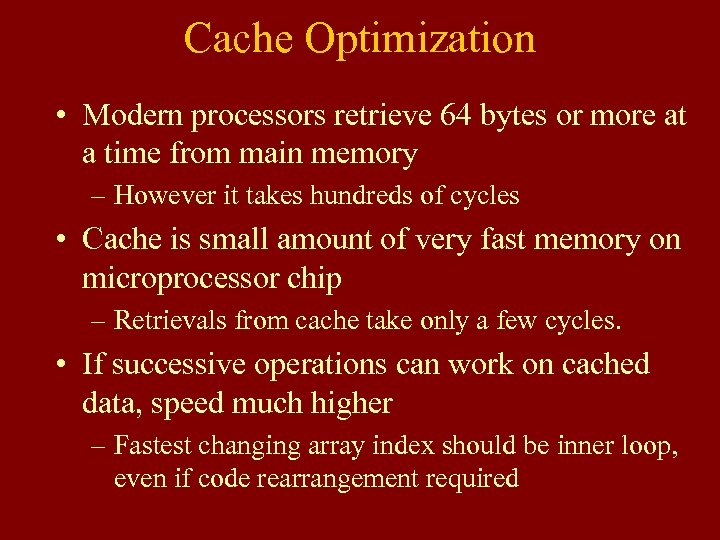 Cache Optimization

• Modern processors retrieve 64 bytes or more at a time from main memory

– However it takes hundreds of cycles

• Cache is small amount of very fast memory on microprocessor chip

– Retrievals from cache take only a few cycles.

• If successive operations can work on cached data, speed much higher

– Fastest changing array index should be inner loop, even if code rearrangement required